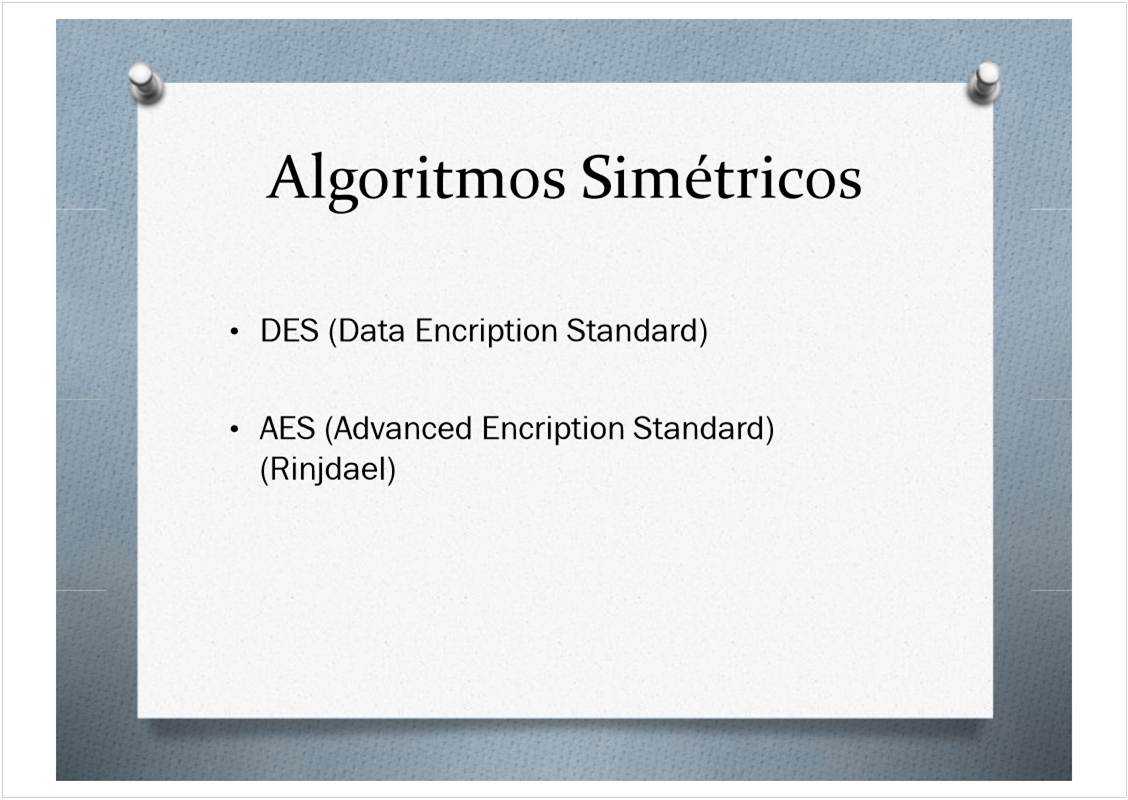 Algoritmos Simétricos

• DES (Data Encription Standard)

• AES (Advanced Encription Standard) (Rinjdael)